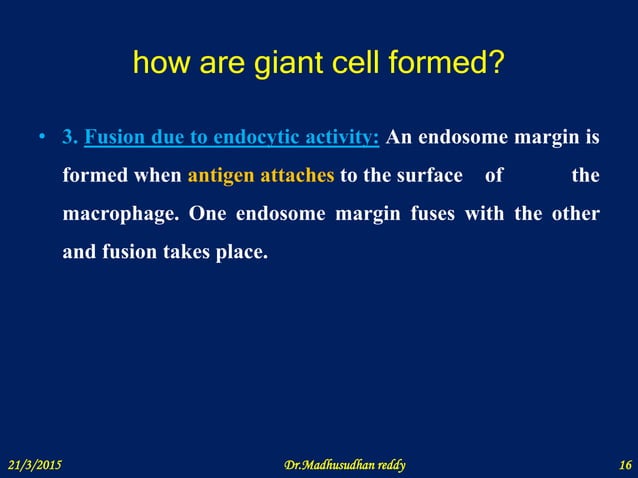 how are giant cell formed?

• 3. Fusion due to endocytic activity: An endosome margin is formed when antigen attaches to the surface of the macrophage. One endosome margin fuses with the other and fusion takes place.

21/3/2015 Dr.Madhusudhan reddy 16